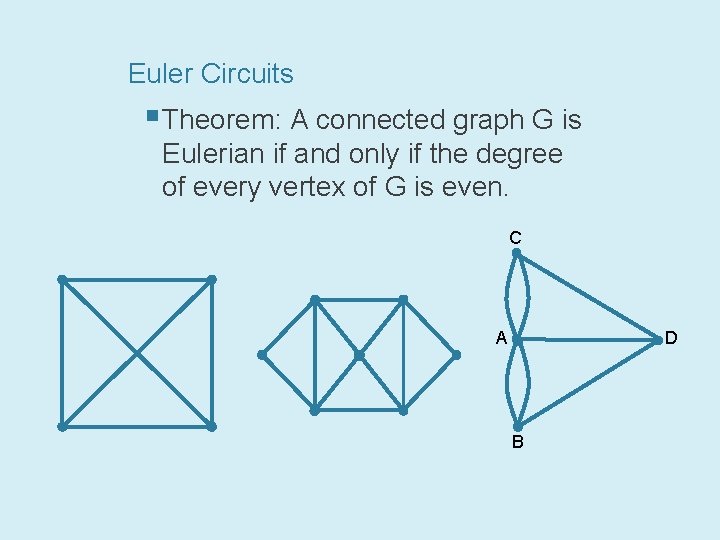 Euler Circuits

Theorem: A connected graph G is Eulerian if and only if the degree of every vertex of G is even.

C

A

D

B